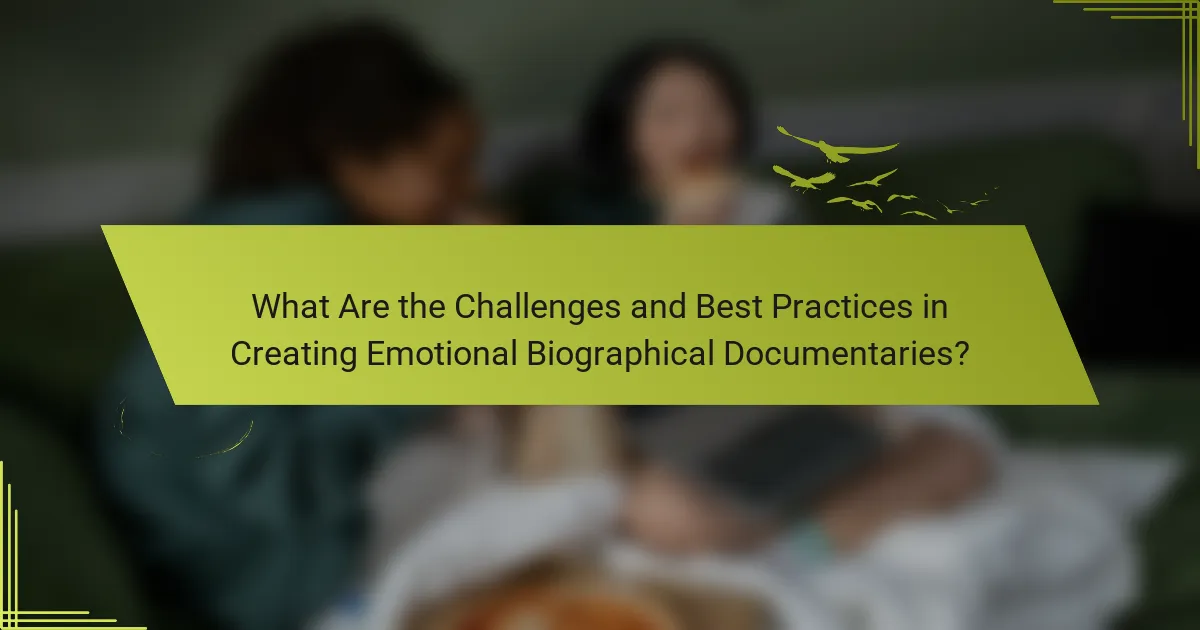 What Are the Challenges and Best Practices in Creating Emotional Biographical Documentaries?